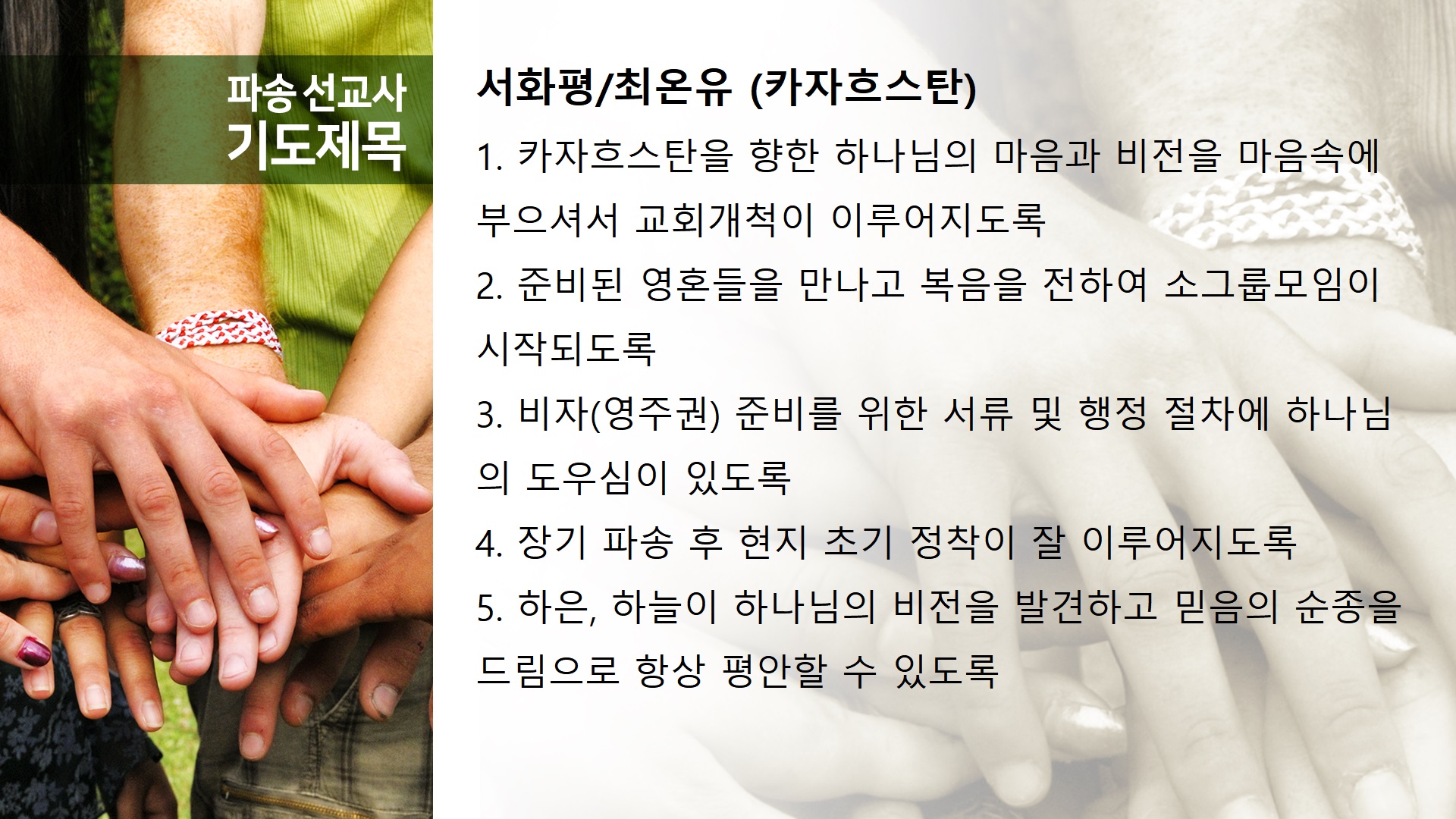 파송 선교사
기도제목

서화평/최온유 (카자흐스탄)

1. 카자흐스탄을 향한 하나님의 마음과 비전을 마음속에 부으셔서 교회개척이 이루어지도록

2. 준비된 영혼들을 만나고 복음을 전하여 소그룹모임이 시작되도록

3. 비자(영주권) 준비를 위한 서류 및 행정 절차에 하나님의 도우심이 있도록

4. 장기 파송 후 현지 초기 정착이 잘 이루어지도록

5. 하은, 하늘이 하나님의 비전을 발견하고 믿음의 순종을 드림으로 항상 평안할 수 있도록